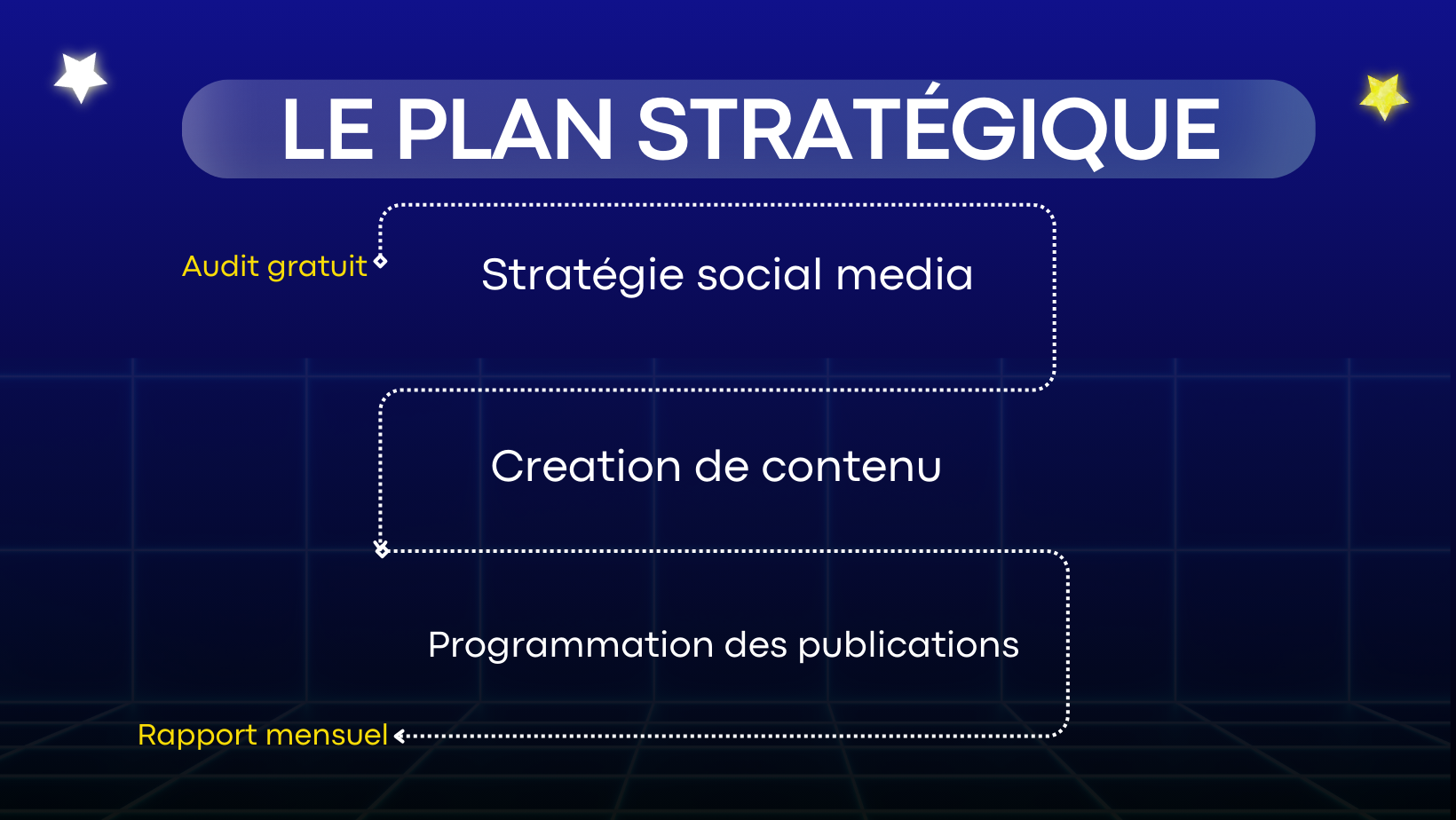 LE PLAN STRATÉGIQUE

Audit gratuit

Stratégie social media

Creation de contenu

Programmation des publications

Rapport mensuel